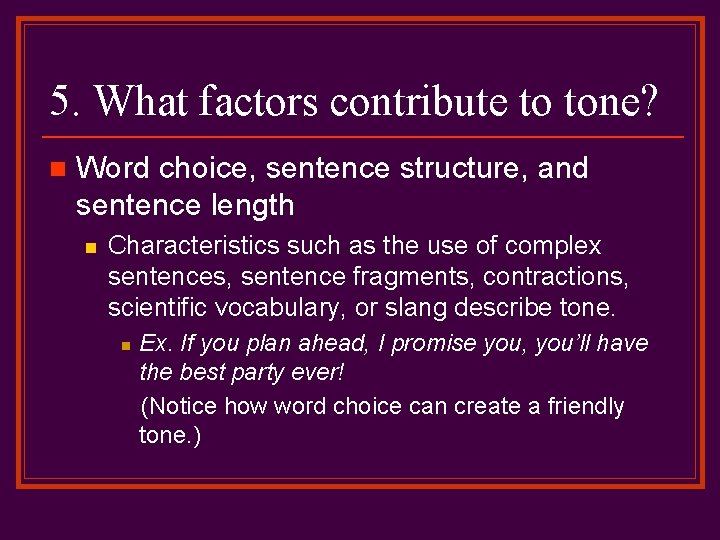 5. What factors contribute to tone?

Word choice, sentence structure, and sentence length

Characteristics such as the use of complex sentences, sentence fragments, contractions, scientific vocabulary, or slang describe tone.

Ex. If you plan ahead, I promise you, you'll have the best party ever!

(Notice how word choice can create a friendly tone.)